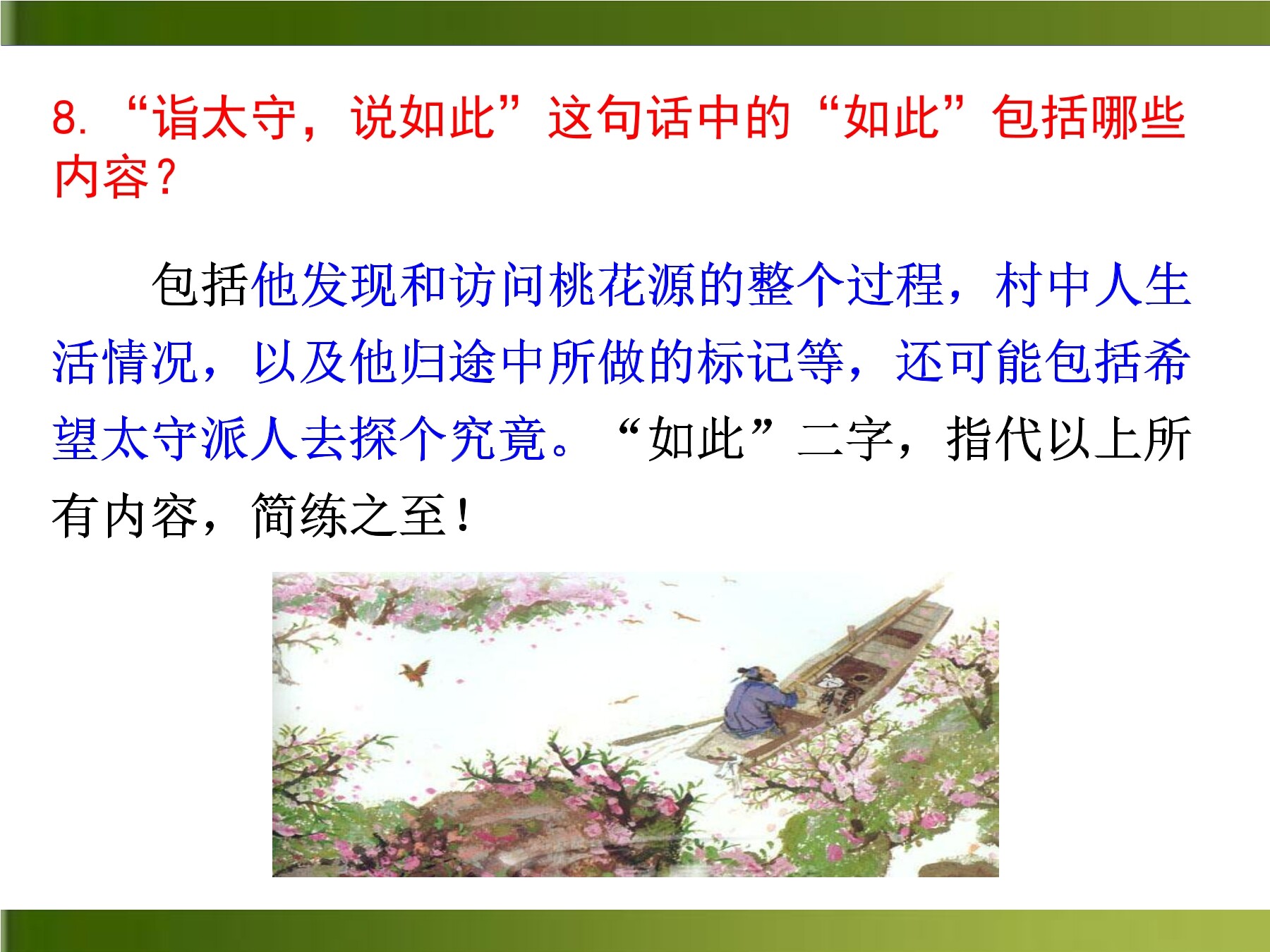 8. “诣太守，说如此”这句话中的“如此”包括哪些内容？

包括他发现和访问桃花源的整个过程，村中人生活情况，以及他归途中所做的标记等，还可能包括希望太守派人去探个究竟。“如此”二字，指代以上所有内容，简练之至！